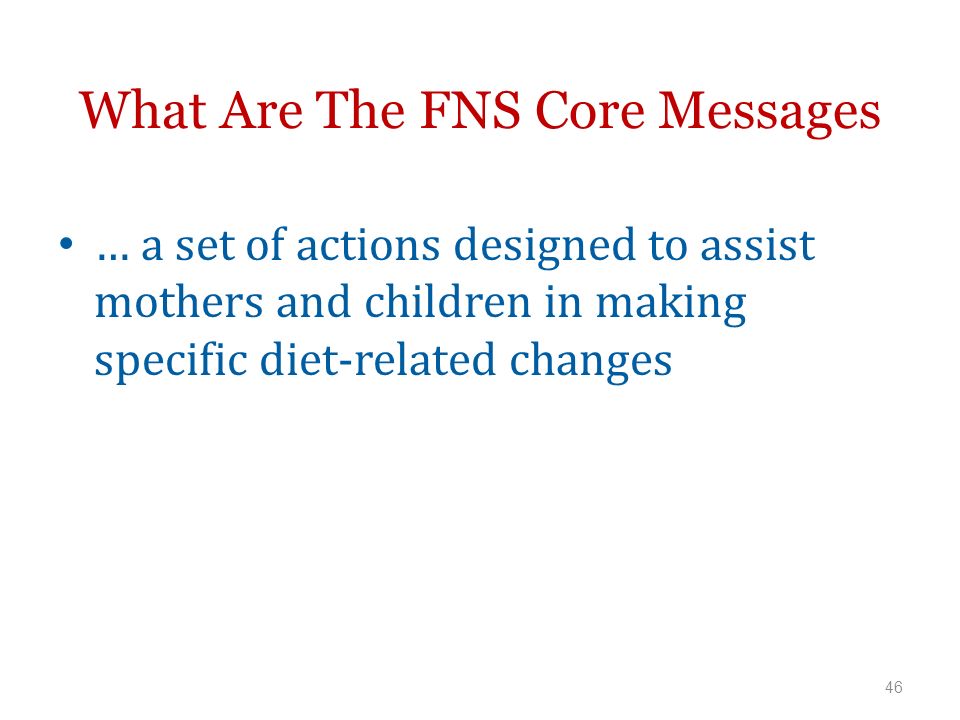 What Are The FNS Core Messages

• … a set of actions designed to assist mothers and children in making specific diet-related changes

46